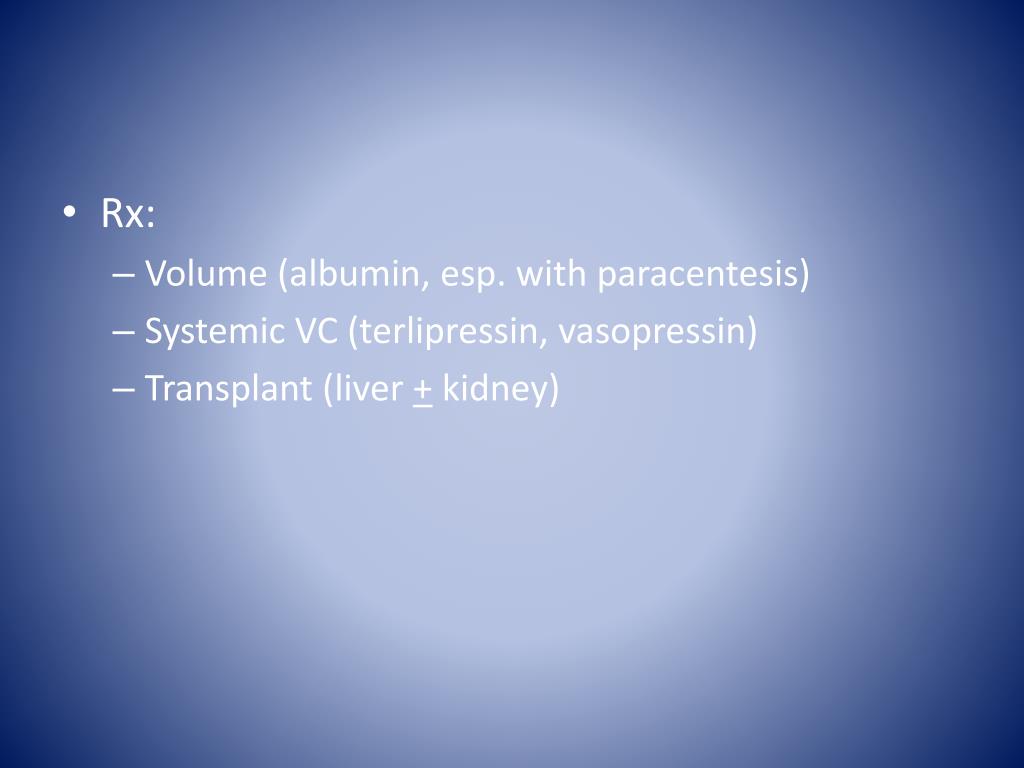 • Rx:
– Volume (albumin, esp. with paracentesis)
– Systemic VC (terlipressin, vasopressin)
– Transplant (liver $\pm$ kidney)